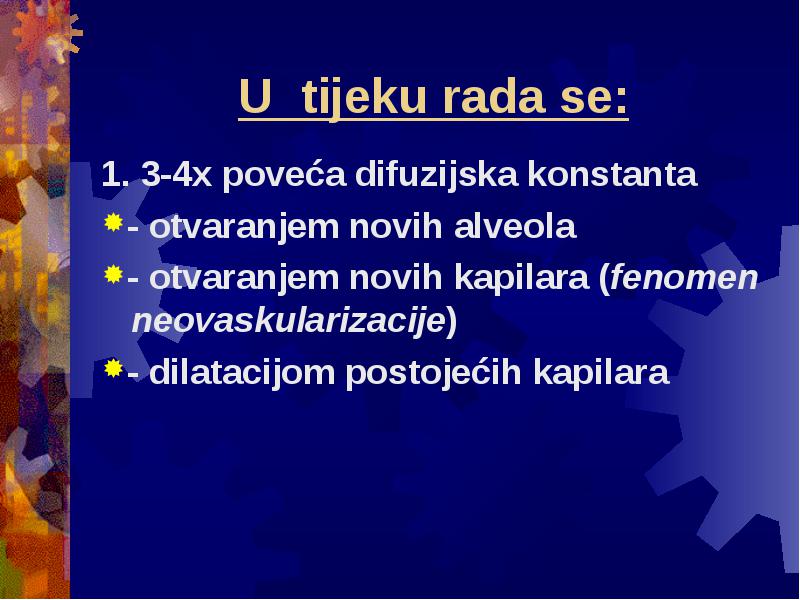 U tijeku rada se:

1. 3-4x poveća difuzijska konstanta

- otvaranjem novih alveola

- otvaranjem novih kapilara (fenomen neovaskularizacije)

- dilatacijom postojećih kapilara